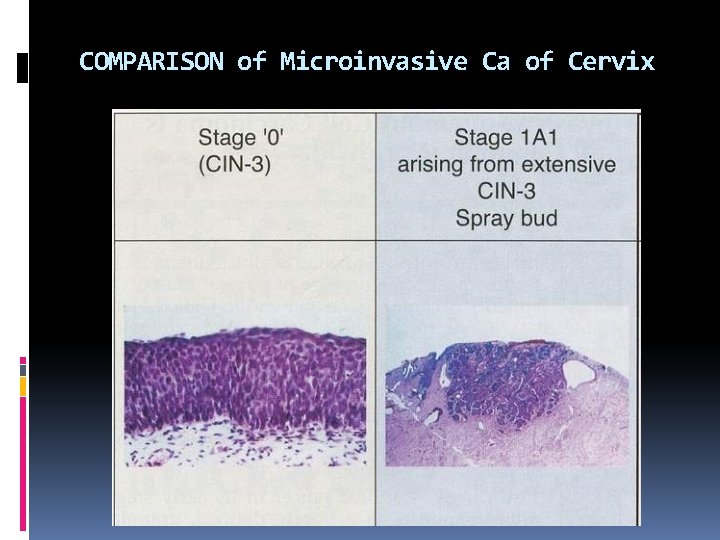 COMPARISON of Microinvasive Ca of Cervix

| Stage '0' (CIN-3) | Stage 1A1 arising from extensive CIN-3 Spray bud |
|---|---|
| | |